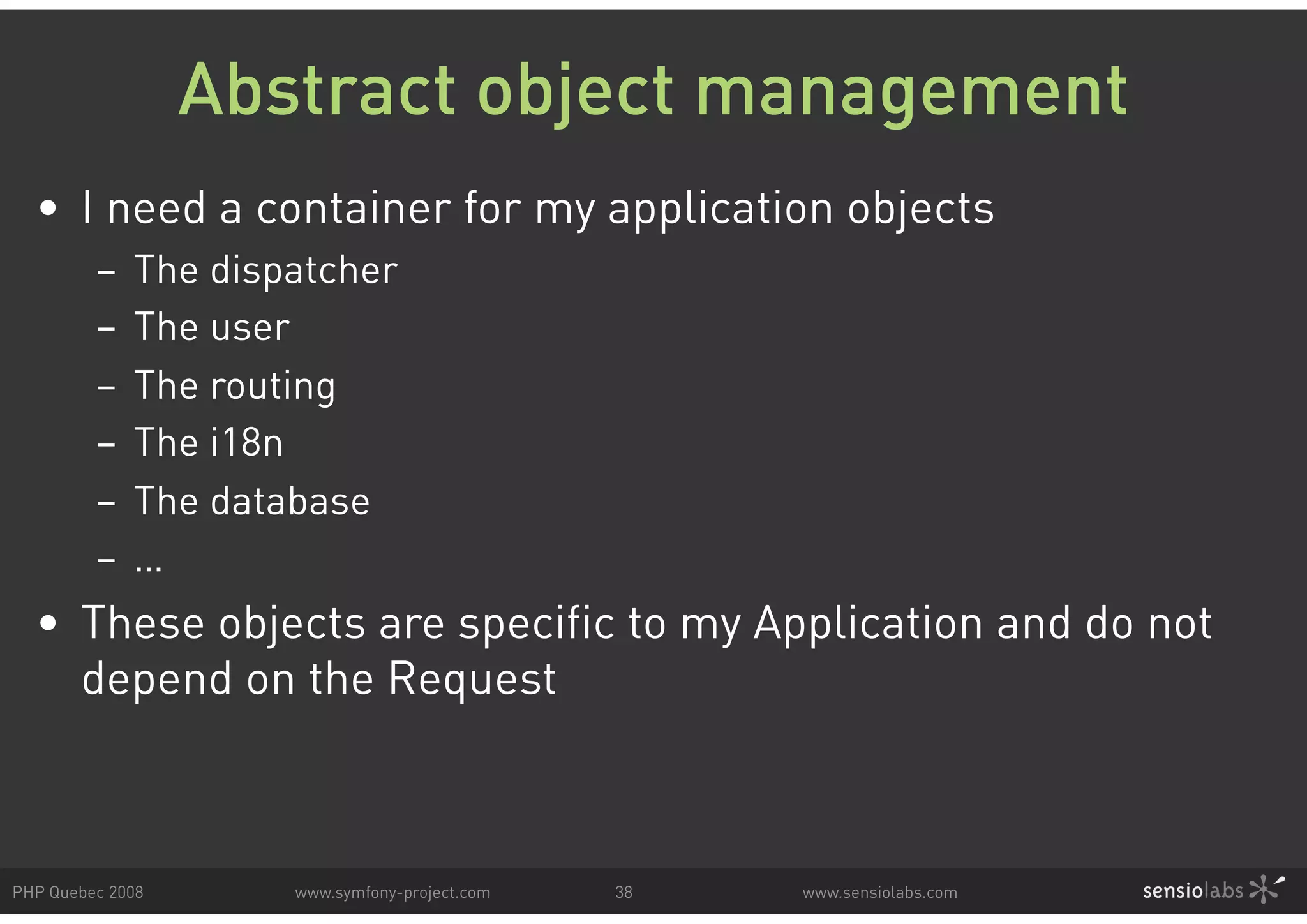 Abstract object management

• I need a container for my application objects
– The dispatcher
– The user
– The routing
– The i18n
– The database
– …

• These objects are specific to my Application and do not depend on the Request

PHP Quebec 2008 www.symfony-project.com 38 www.sensiolabs.com sensiolabs